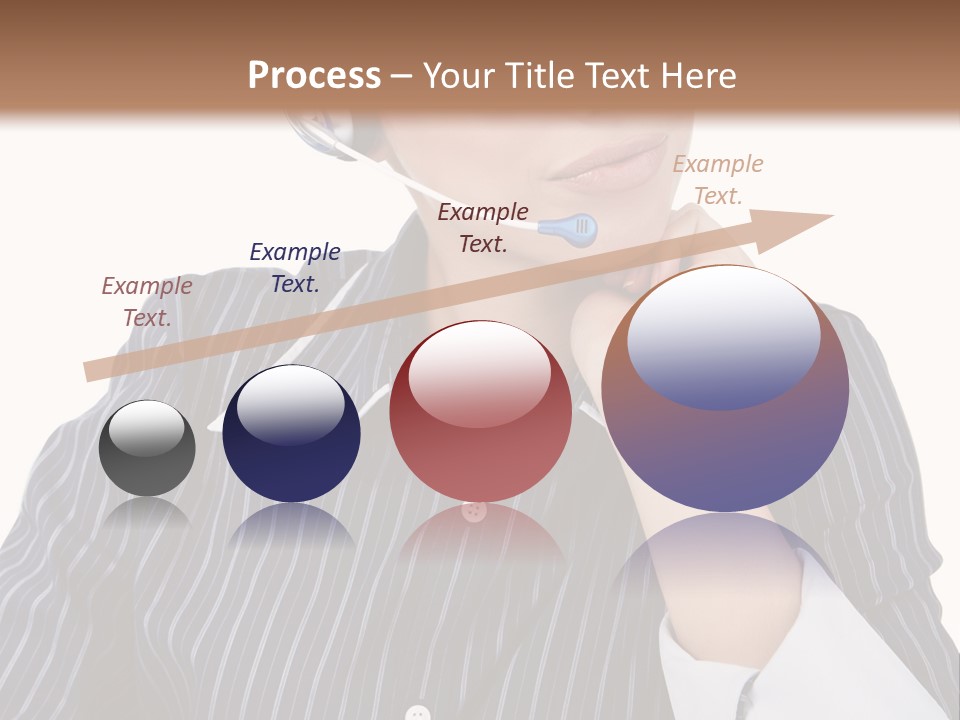 Process – Your Title Text Here

Example Text.

Example Text.

Example Text.

Example Text.